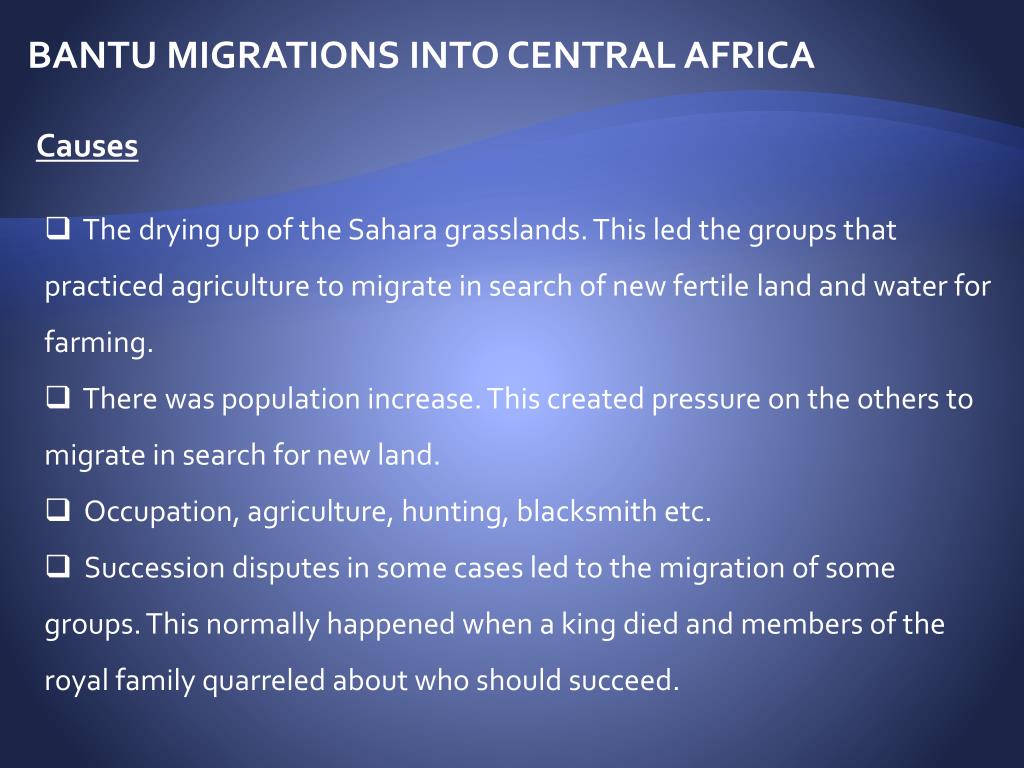 BANTU MIGRATIONS INTO CENTRAL AFRICA

Causes

❑ The drying up of the Sahara grasslands. This led the groups that practiced agriculture to migrate in search of new fertile land and water for farming.
❑ There was population increase. This created pressure on the others to migrate in search for new land.
❑ Occupation, agriculture, hunting, blacksmith etc.
❑ Succession disputes in some cases led to the migration of some groups. This normally happened when a king died and members of the royal family quarreled about who should succeed.